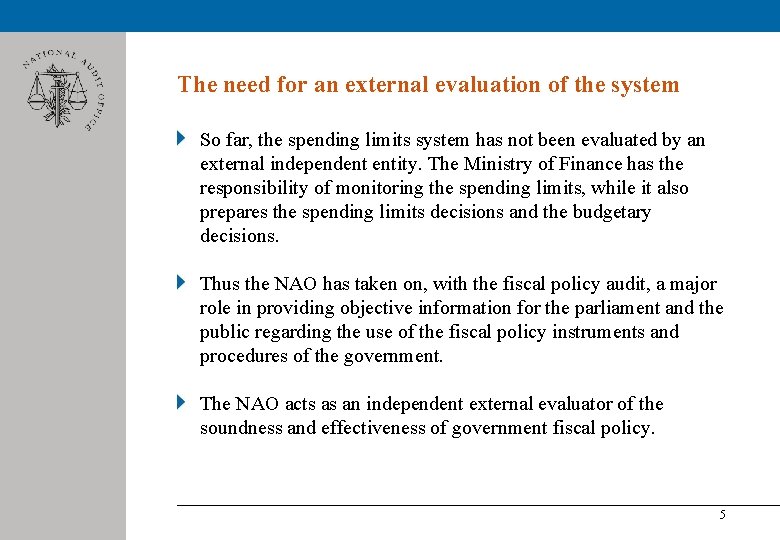 NATIONAL AUDIT OFFICE

The need for an external evaluation of the system

So far, the spending limits system has not been evaluated by an external independent entity. The Ministry of Finance has the responsibility of monitoring the spending limits, while it also prepares the spending limits decisions and the budgetary decisions.

Thus the NAO has taken on, with the fiscal policy audit, a major role in providing objective information for the parliament and the public regarding the use of the fiscal policy instruments and procedures of the government.

The NAO acts as an independent external evaluator of the soundness and effectiveness of government fiscal policy.

5